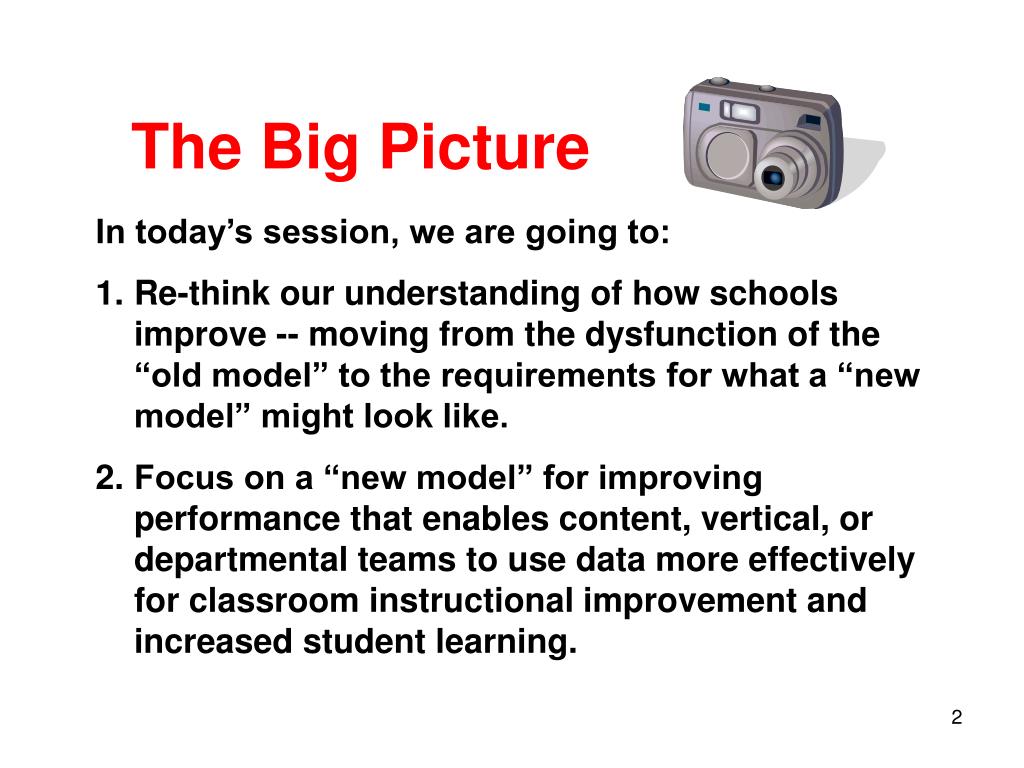 The Big Picture

In today’s session, we are going to:

1. Re-think our understanding of how schools improve -- moving from the dysfunction of the “old model” to the requirements for what a “new model” might look like.

2. Focus on a “new model” for improving performance that enables content, vertical, or departmental teams to use data more effectively for classroom instructional improvement and increased student learning.

2